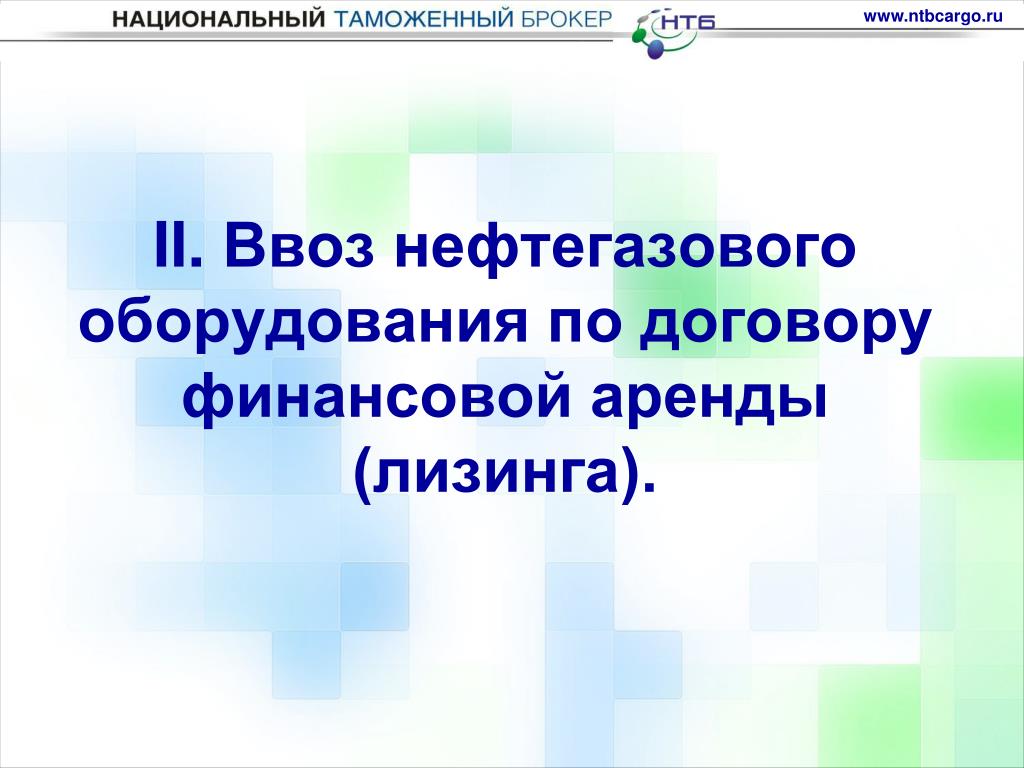 НАЦИОНАЛЬНЫЙ ТАМОЖЕННЫЙ БРОКЕР НТБ

www.ntbcargo.ru

II. Ввоз нефтегазового оборудования по договору финансовой аренды (лизинга).